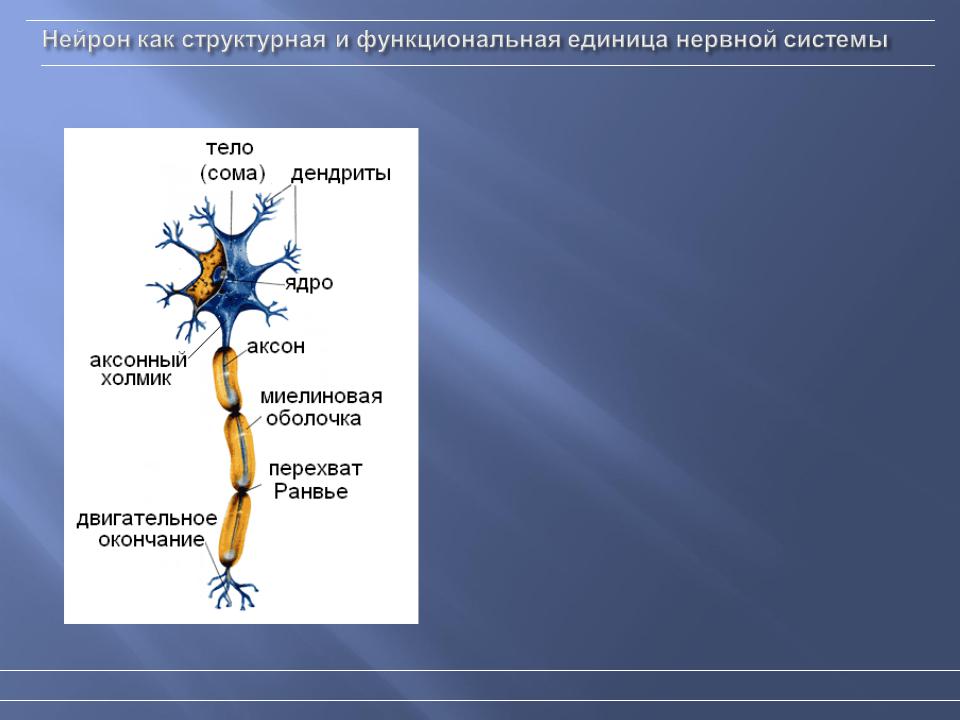 Нейрон как структурная и функциональная единица нервной системы

тело
(сома)
дендриты
ядро
аксонный
холмик
аксон
миелиновая
оболочка
перехват
Ранвье
двигательное
окончание